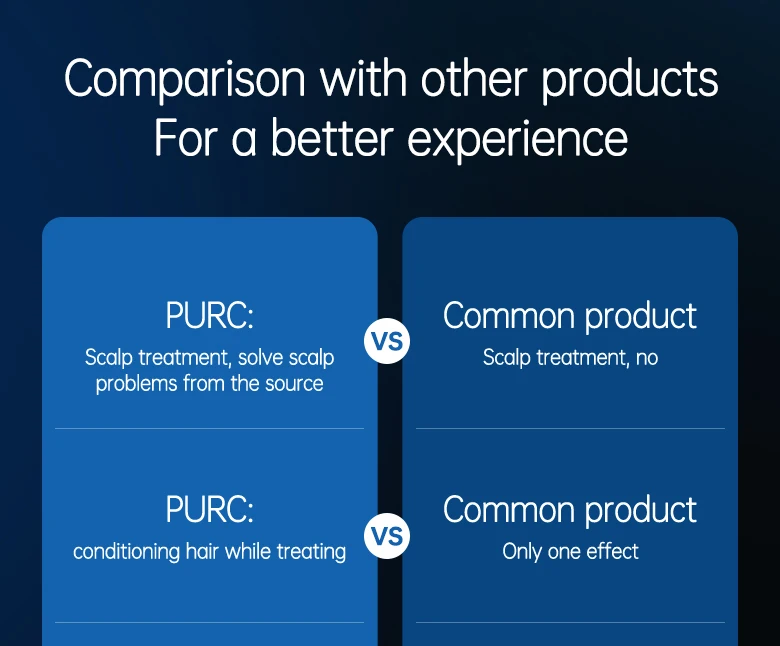 Comparison with other products
For a better experience

PURC:
Scalp treatment, solve scalp problems from the source

VS

Common product
Scalp treatment, no

PURC:
conditioning hair while treating

VS

Common product
Only one effect